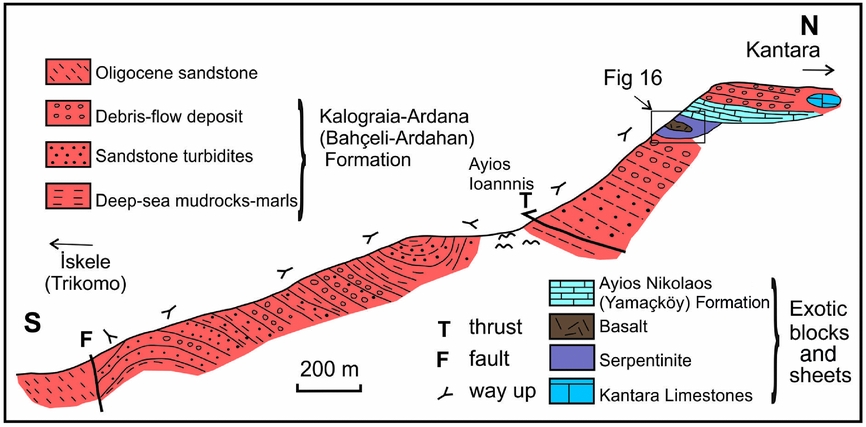 Oligocene sandstone

Debris-flow deposit

Sandstone turbidites

Deep-sea mudrocks-marls

Kalograia-Ardana (Bahçeli-Ardahan) Formation

N

Kantara

Fig 16

Ayios Ioannnis

T

İskele (Trikomo)

S

F

T thrust

F fault

way up

200 m

Ayios Nikolaos (Yamaçköy) Formation

Basalt

Serpentinite

Kantara Limestones

Exotic blocks and sheets